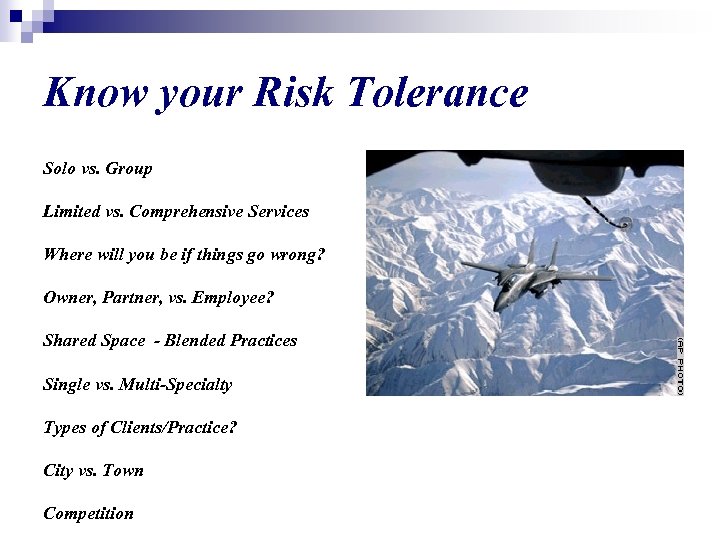 Know your Risk Tolerance

Solo vs. Group

Limited vs. Comprehensive Services

Where will you be if things go wrong?

Owner, Partner, vs. Employee?

Shared Space - Blended Practices

Single vs. Multi-Specialty

Types of Clients/Practice?

City vs. Town

Competition

(AP PHOTO)